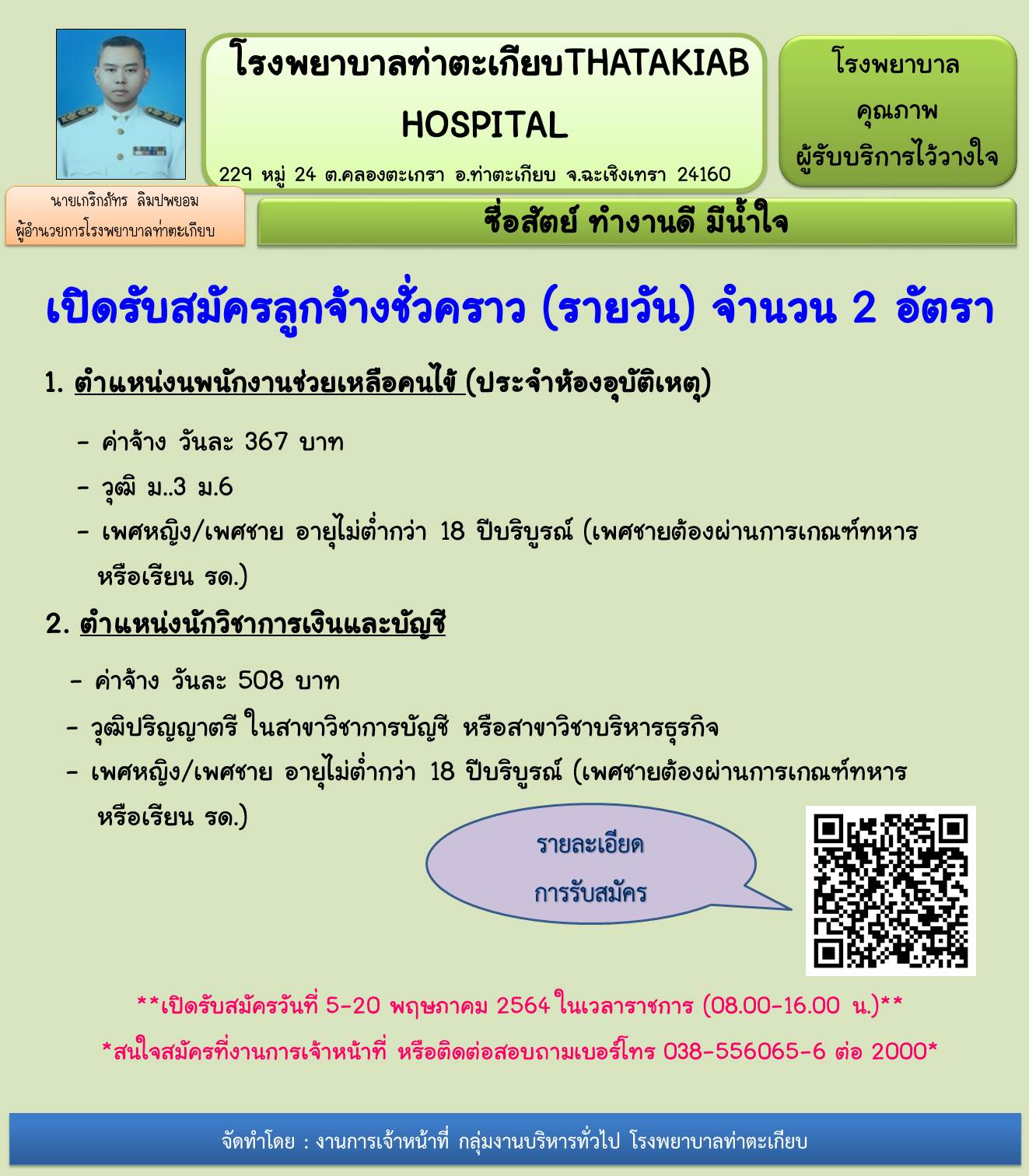 โรงพยาบาลท่าตะเกียบTHATAKIAB HOSPITAL

229 หมู่ 24 ต.คลองตะเกรา อ.ท่าตะเกียบ จ.ฉะเชิงเทรา 24160

โรงพยาบาล คุณภาพ ผู้รับบริการไว้วางใจ

นายเกริกภัทร ลิมปพยอม
ผู้อำนวยการโรงพยาบาลท่าตะเกียบ

ซื่อสัตย์ ทำงานดี มีน้ำใจ

เปิดรับสมัครลูกจ้างชั่วคราว (รายวัน) จำนวน 2 อัตรา

1. ตำแหน่งนพนักงานช่วยเหลือคนไข้ (ประจำห้องอุบัติเหตุ)

- ค่าจ้าง วันละ 367 บาท
- วุฒิ ม..3 ม.6
- เพศหญิง/เพศชาย อายุไม่ต่ำกว่า 18 ปีบริบูรณ์ (เพศชายต้องผ่านการเกณฑ์ทหาร หรือเรียน รด.)

2. ตำแหน่งนักวิชาการเงินและบัญชี

- ค่าจ้าง วันละ 508 บาท
- วุฒิปริญญาตรี ในสาขาวิชาการบัญชี หรือสาขาวิชาบริหารธุรกิจ
- เพศหญิง/เพศชาย อายุไม่ต่ำกว่า 18 ปีบริบูรณ์ (เพศชายต้องผ่านการเกณฑ์ทหาร หรือเรียน รด.)

รายละเอียด
การรับสมัคร

**เปิดรับสมัครวันที่ 5-20 พฤษภาคม 2564 ในเวลาราชการ (08.00-16.00 น.)**

*สนใจสมัครที่งานการเจ้าหน้าที่ หรือติดต่อสอบถามเบอร์โทร 038-556065-6 ต่อ 2000*

จัดทำโดย : งานการเจ้าหน้าที่ กลุ่มงานบริหารทั่วไป โรงพยาบาลท่าตะเกียบ